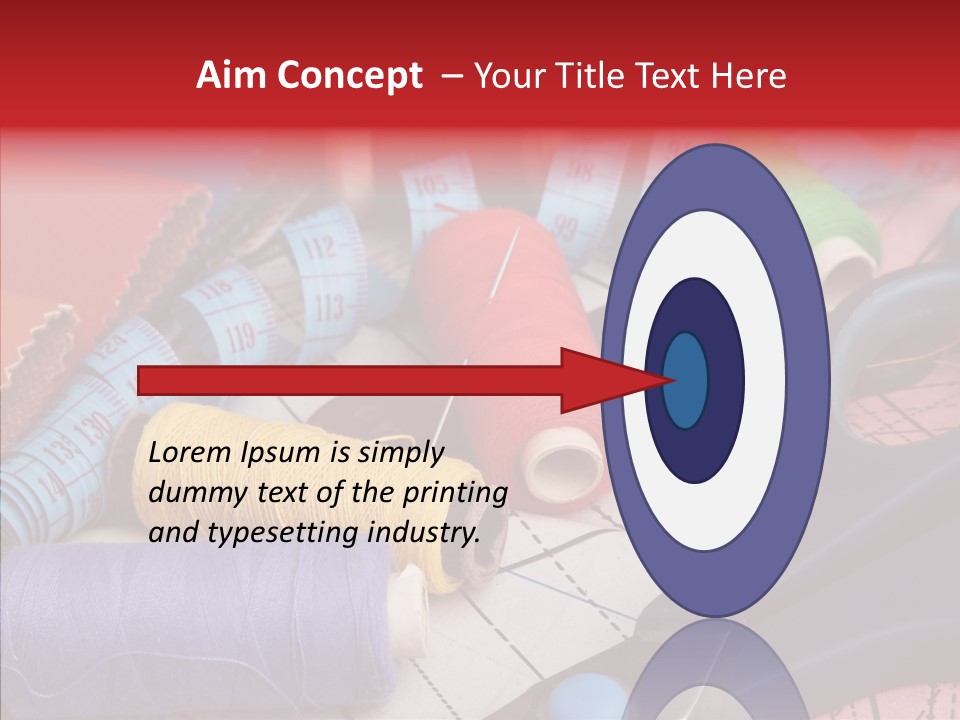 Aim Concept – Your Title Text Here

Lorem Ipsum is simply dummy text of the printing and typesetting industry.